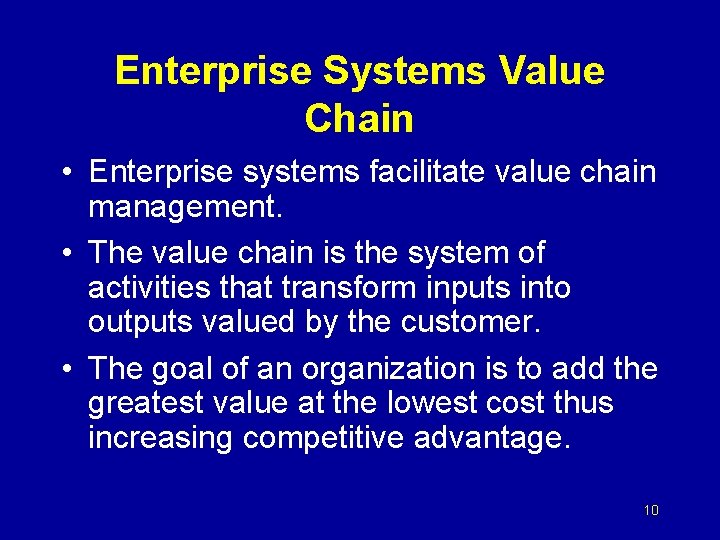 Enterprise Systems Value Chain

• Enterprise systems facilitate value chain management.

• The value chain is the system of activities that transform inputs into outputs valued by the customer.

• The goal of an organization is to add the greatest value at the lowest cost thus increasing competitive advantage.

10